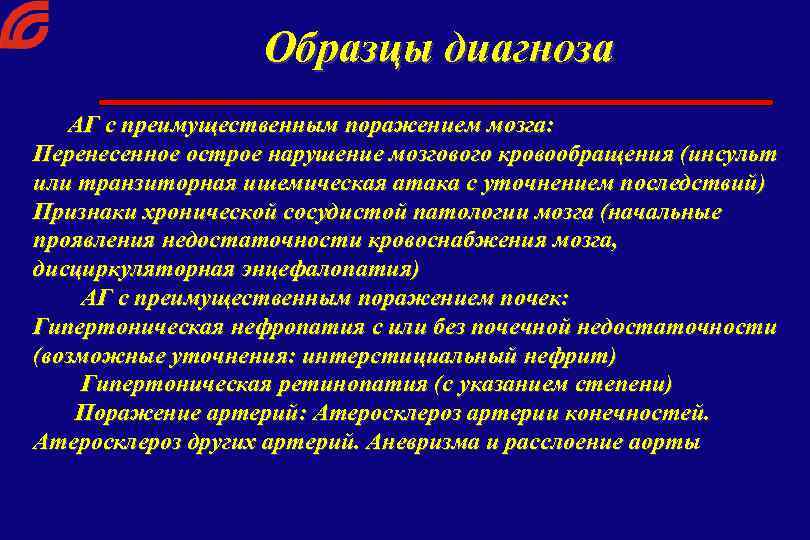 Образцы диагноза

АГ с преимущественным поражением мозга: Перенесенное острое нарушение мозгового кровообращения (инсульт или транзиторная ишемическая атака с уточнением последствий) Признаки хронической сосудистой патологии мозга (начальные проявления недостаточности кровоснабжения мозга, дисциркуляторная энцефалопатия)

АГ с преимущественным поражением почек: Гипертоническая нефропатия с или без почечной недостаточности (возможные уточнения: интерстициальный нефрит)

Гипертоническая ретинопатия (с указанием степени)

Поражение артерий: Атеросклероз артерии конечностей. Атеросклероз других артерий. Аневризма и расслоение аорты